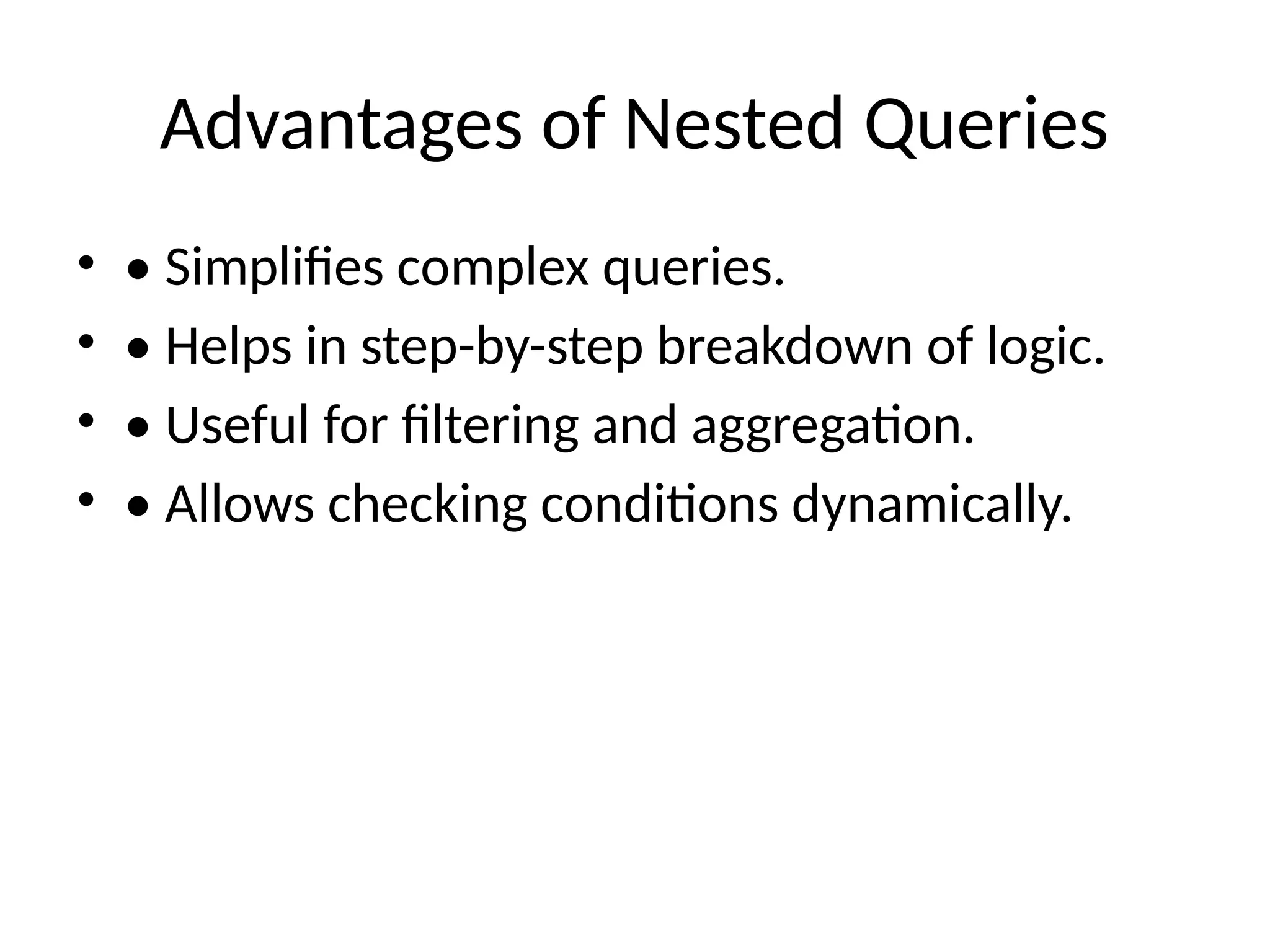 Advantages of Nested Queries

• • Simplifies complex queries.
• • Helps in step-by-step breakdown of logic.
• • Useful for filtering and aggregation.
• • Allows checking conditions dynamically.